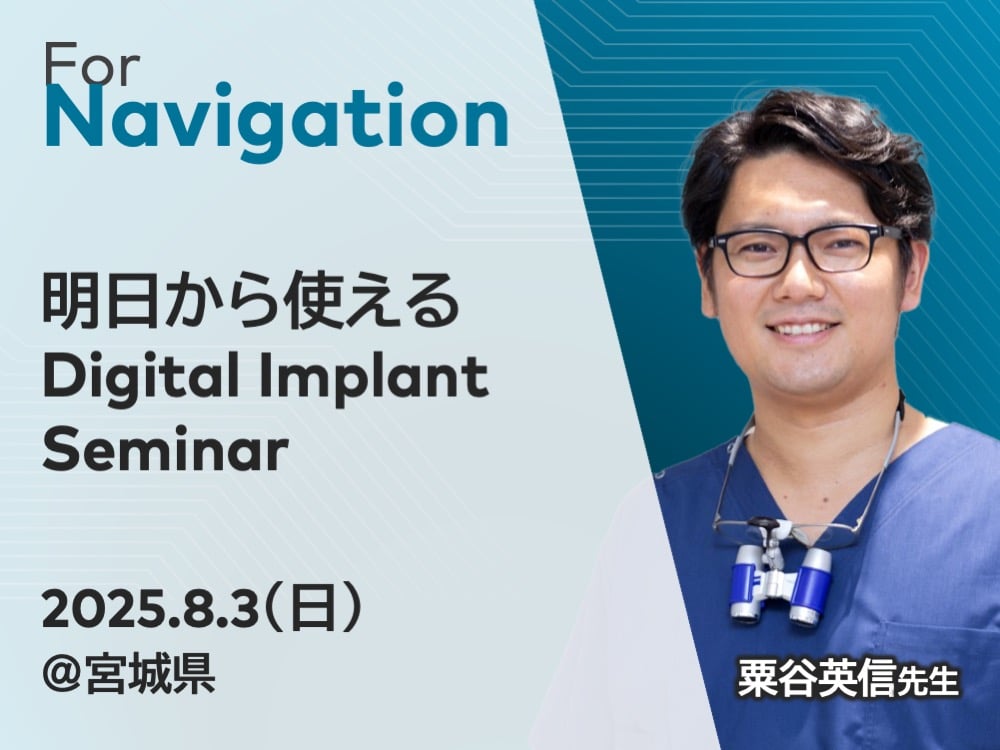 For
Navigation

明日から使える
Digital Implant
Seminar

2025.8.3(日)
@宮城県

粟谷英信先生